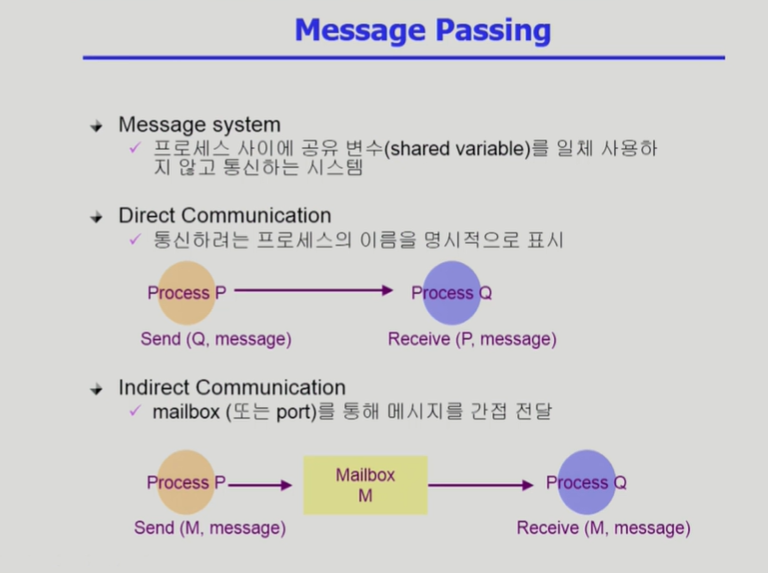 Message Passing

Message system
✓ 프로세스 사이에 공유 변수(shared variable)를 일체 사용하지 않고 통신하는 시스템

Direct Communication
✓ 통신하려는 프로세스의 이름을 명시적으로 표시

Process P

Process Q

Send (Q, message)

Receive (P, message)

Indirect Communication
✓ mailbox (또는 port)를 통해 메시지를 간접 전달

Process P

Mailbox M

Process Q

Send (M, message)

Receive (M, message)